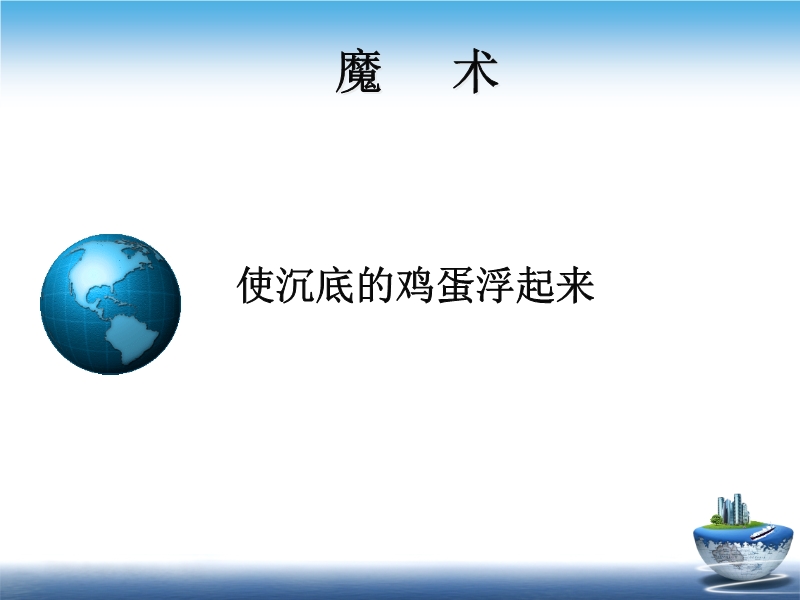 魔　术

使沉底的鸡蛋浮起来